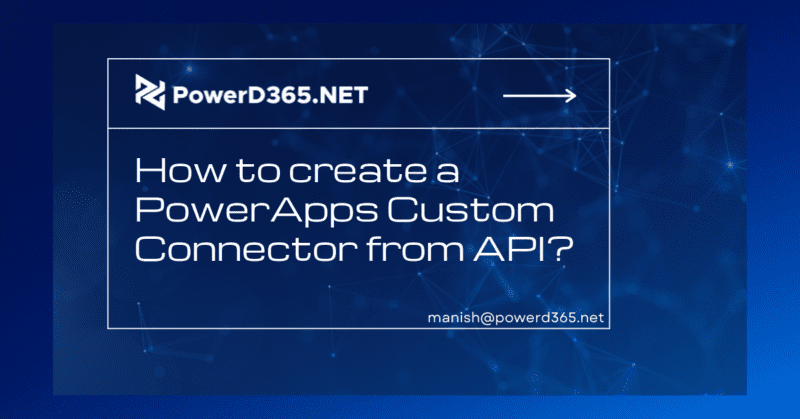 PowerD365.NET

How to create a PowerApps Custom Connector from API?

manish@powerd365.net